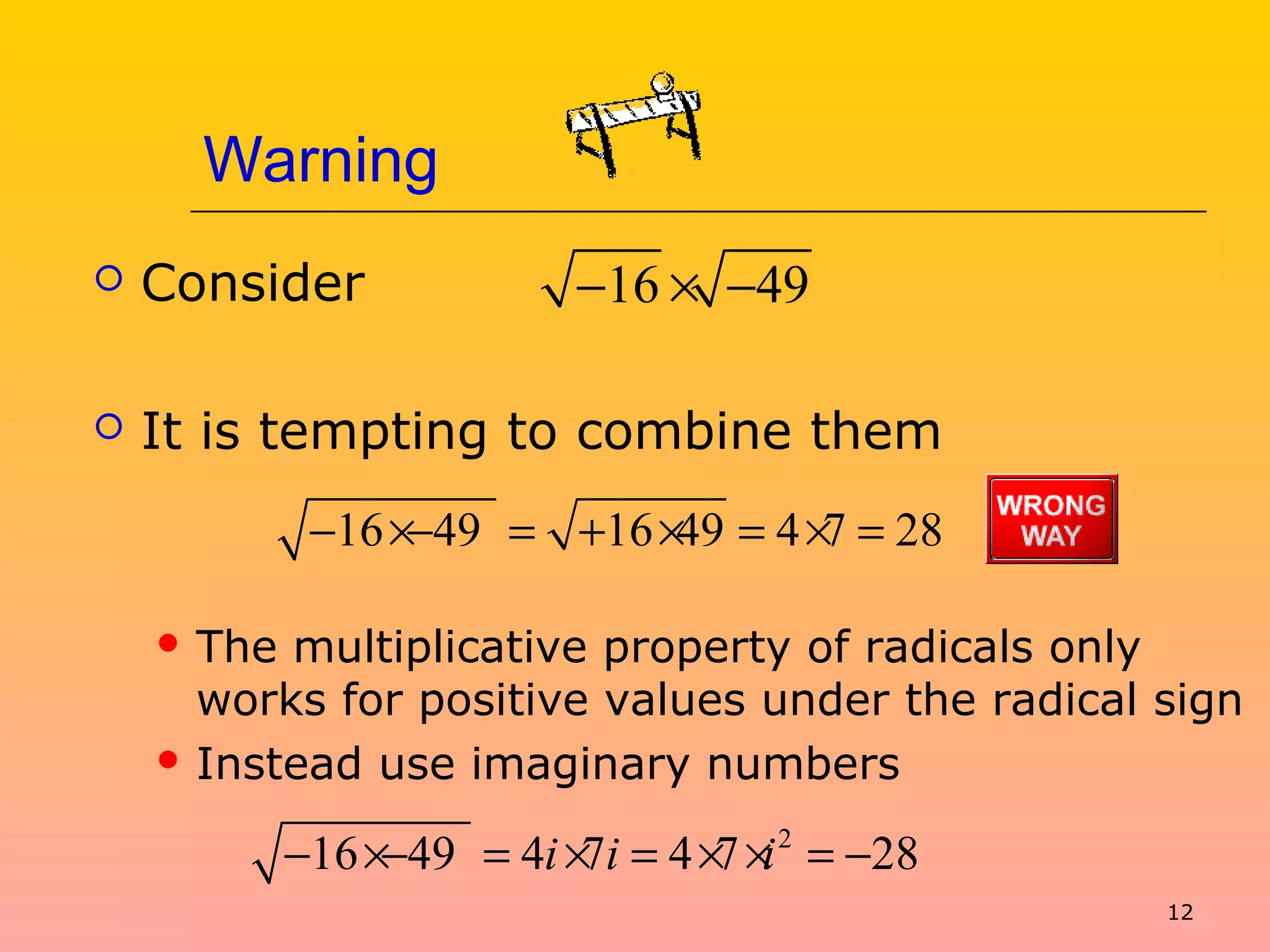 Warning

Consider $\sqrt{-16} \times \sqrt{-49}$

It is tempting to combine them

$\sqrt{-16 \times -49} = \sqrt{+16 \times 49} = 4 \times 7 = 28$

WRONG WAY

The multiplicative property of radicals only works for positive values under the radical sign

Instead use imaginary numbers

$\sqrt{-16 \times -49} = 4i \times 7i = 4 \times 7 \times i^2 = -28$

12